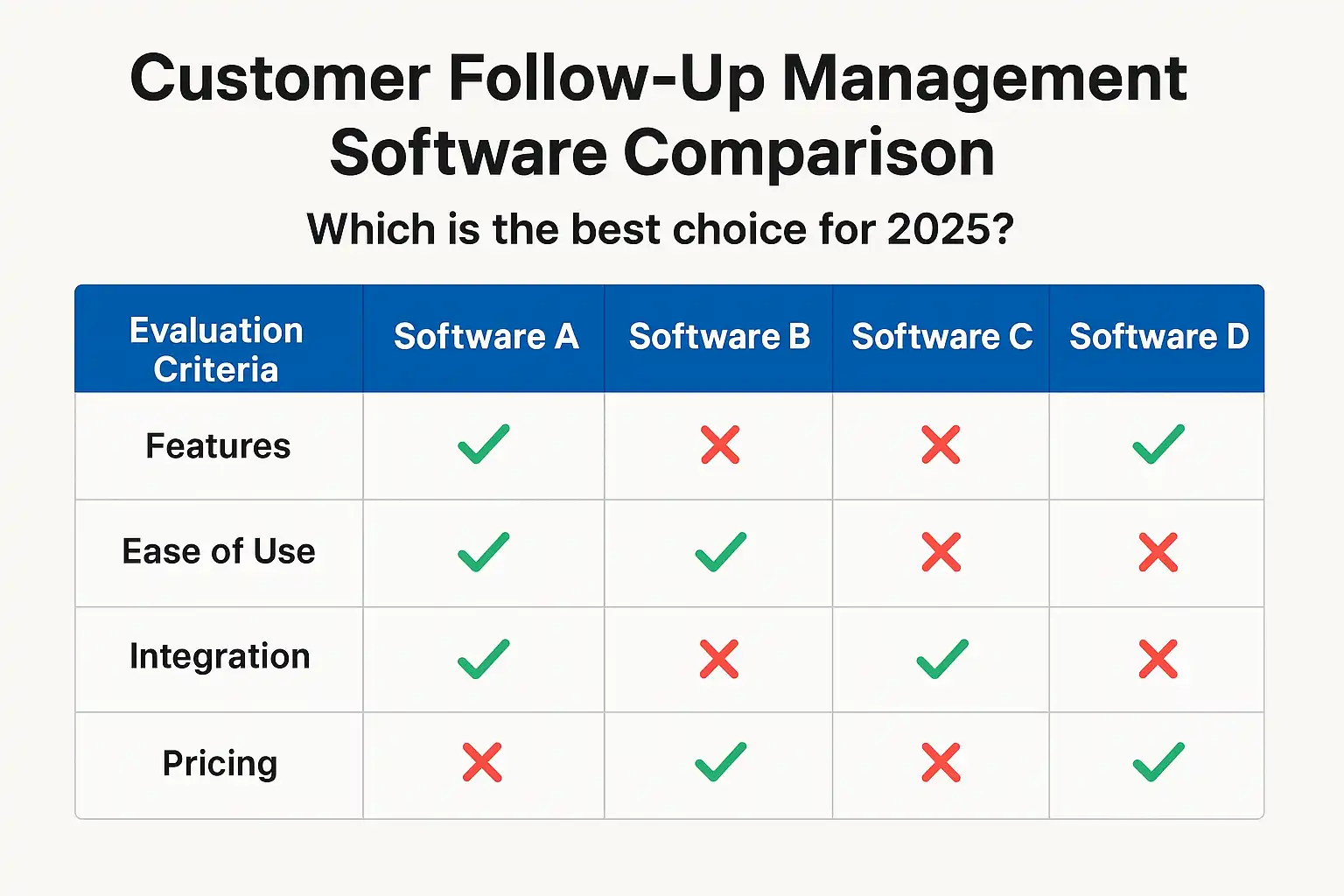 Customer Follow-Up Management Software Comparison

Which is the best choice for 2025?

| Evaluation Criteria | Software A | Software B | Software C | Software D |
|---|---|---|---|---|
| Features | ✓ | ✗ | ✗ | ✓ |
| Ease of Use | ✓ | ✓ | ✗ | ✗ |
| Integration | ✓ | ✗ | ✓ | ✗ |
| Pricing | ✗ | ✓ | ✗ | ✓ |